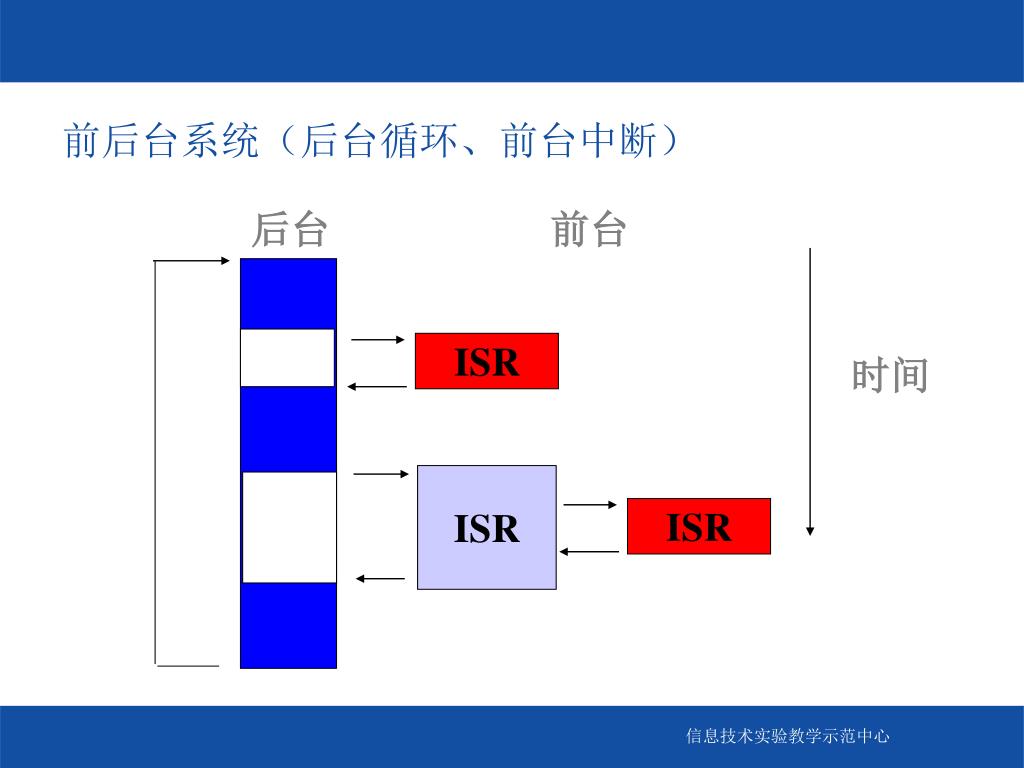 前后台系统（后台循环、前台中断）

后台

前台

ISR

时间

ISR

ISR

信息技术实验教学示范中心